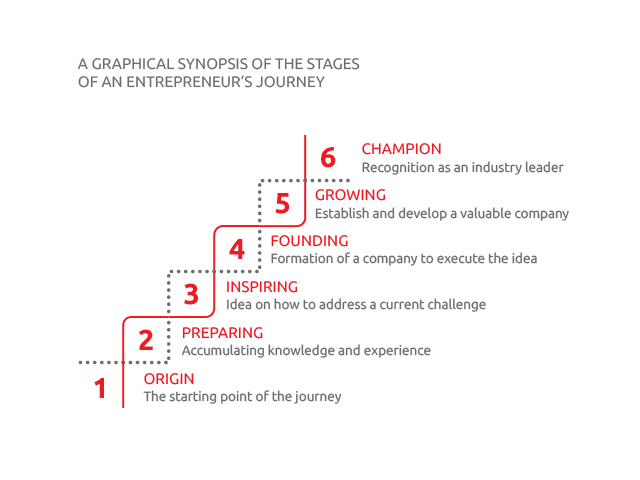 A GRAPHICAL SYNOPSIS OF THE STAGES OF AN ENTREPRENEUR'S JOURNEY

6 CHAMPION
Recognition as an industry leader

5 GROWING
Establish and develop a valuable company

4 FOUNDING
Formation of a company to execute the idea

3 INSPIRING
Idea on how to address a current challenge

2 PREPARING
Accumulating knowledge and experience

1 ORIGIN
The starting point of the journey